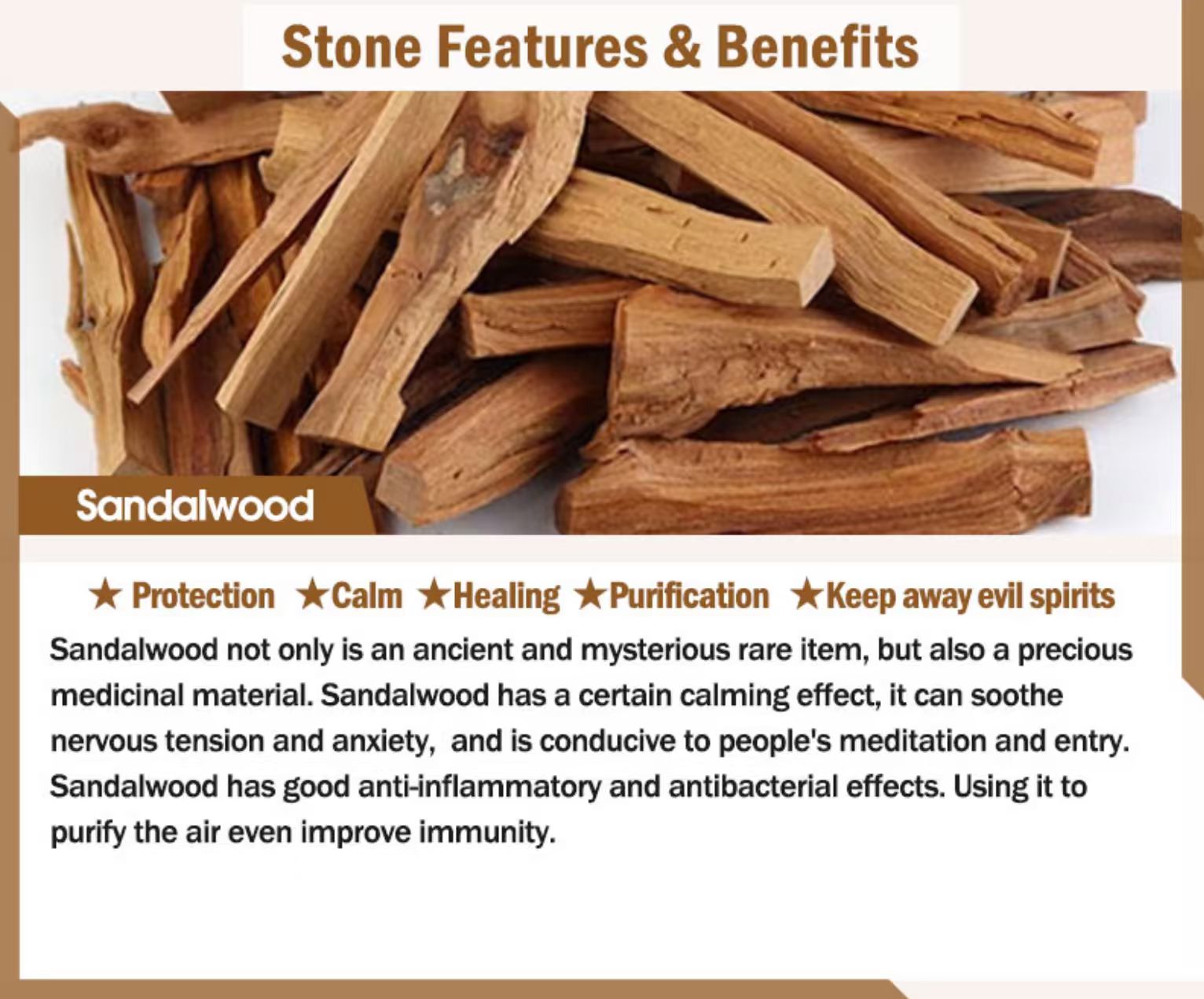 Stone Features & Benefits

Sandalwood

★ Protection ★Calm ★Healing ★Purification ★Keep away evil spirits

Sandalwood not only is an ancient and mysterious rare item, but also a precious medicinal material. Sandalwood has a certain calming effect, it can soothe nervous tension and anxiety, and is conducive to people's meditation and entry. Sandalwood has good anti-inflammatory and antibacterial effects. Using it to purify the air even improve immunity.